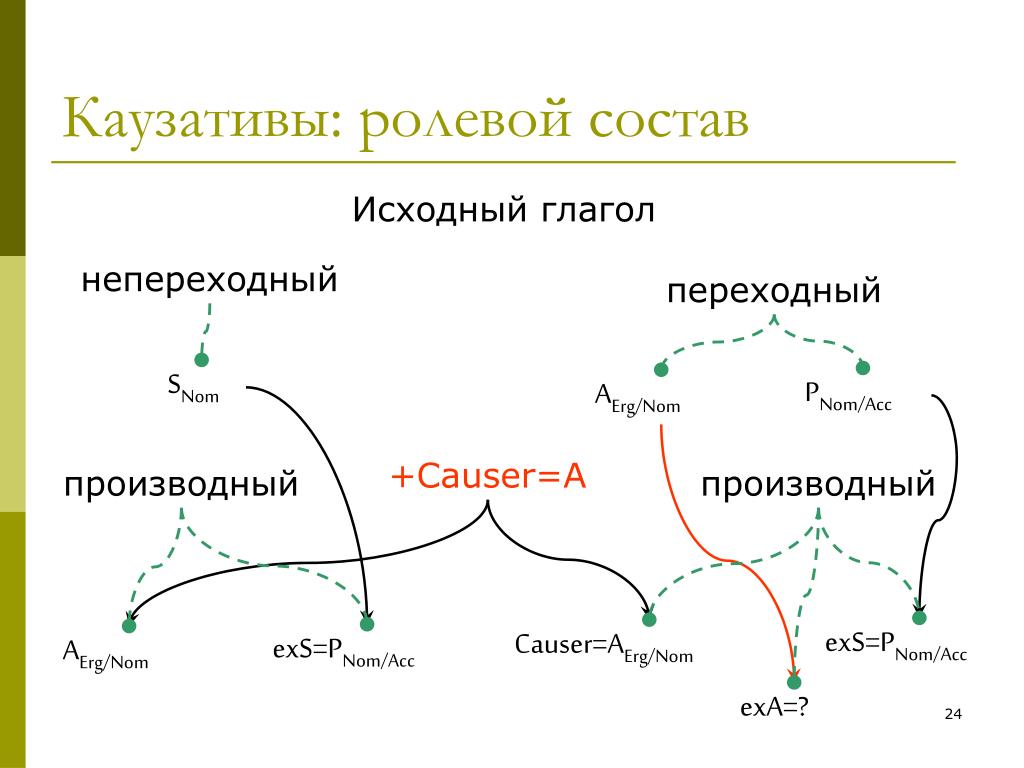 Каузативы: ролевой состав

Исходный глагол

непереходный

переходный

$S_{Nom}$

$A_{Erg/Nom}$

$P_{Nom/Acc}$

производный

+Causer=A

производный

$A_{Erg/Nom}$

$exS=P_{Nom/Acc}$

$Causer=A_{Erg/Nom}$

$exS=P_{Nom/Acc}$

exA=?

24